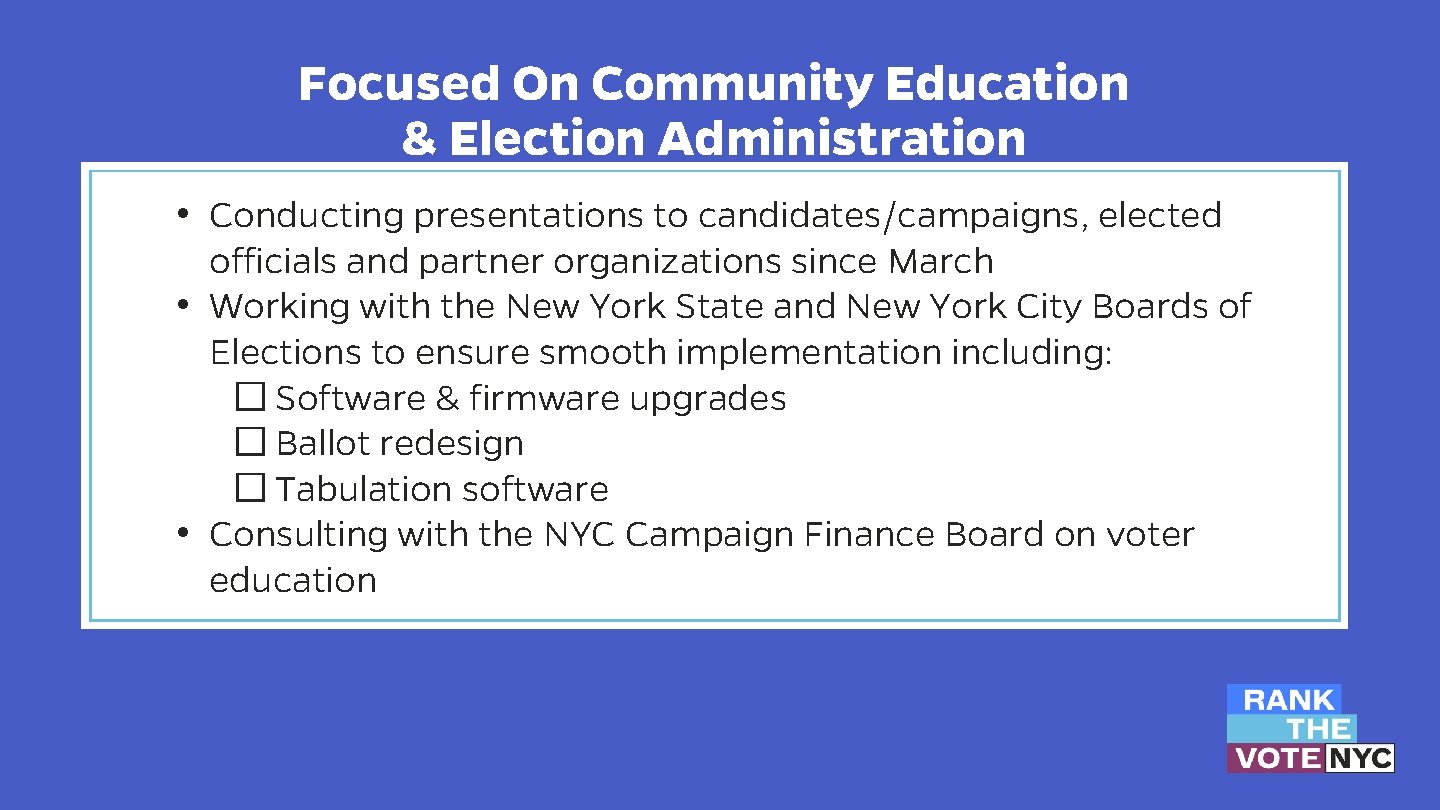 Focused On Community Education & Election Administration

• Conducting presentations to candidates/campaigns, elected officials and partner organizations since March
• Working with the New York State and New York City Boards of Elections to ensure smooth implementation including:
☐ Software & firmware upgrades
☐ Ballot redesign
☐ Tabulation software
• Consulting with the NYC Campaign Finance Board on voter education

RANK THE VOTE NYC